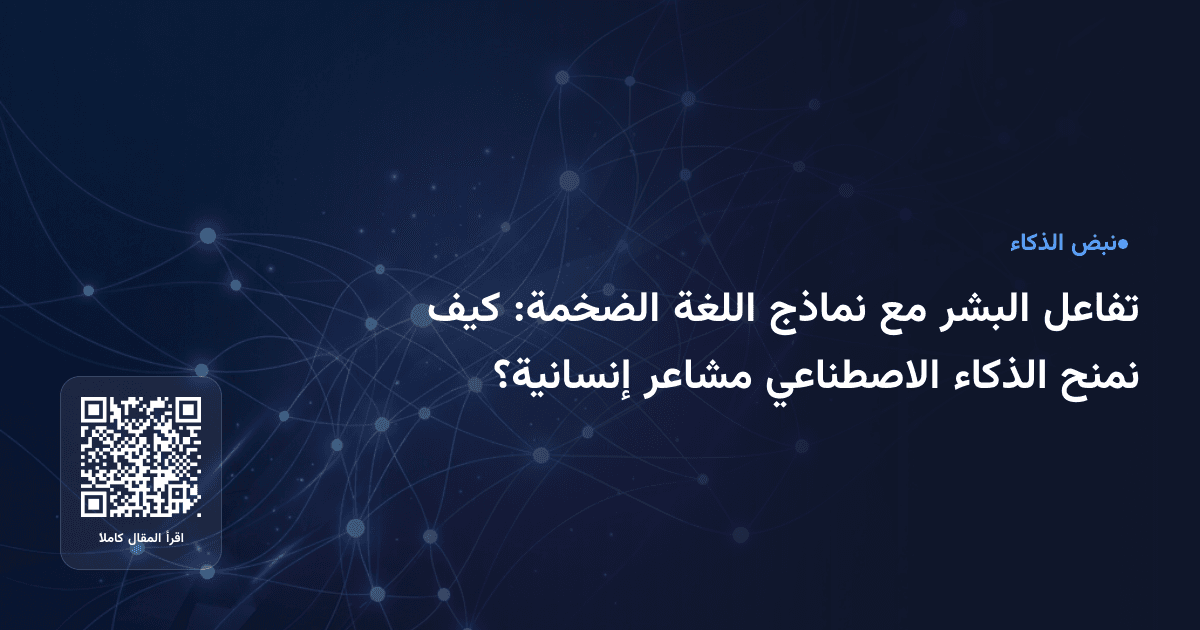 ●نبض الذكاء

تفاعل البشر مع نماذج اللغة الضخمة: كيف نمنح الذكاء الاصطناعي مشاعر إنسانية؟

اقرأ المقال كاملا